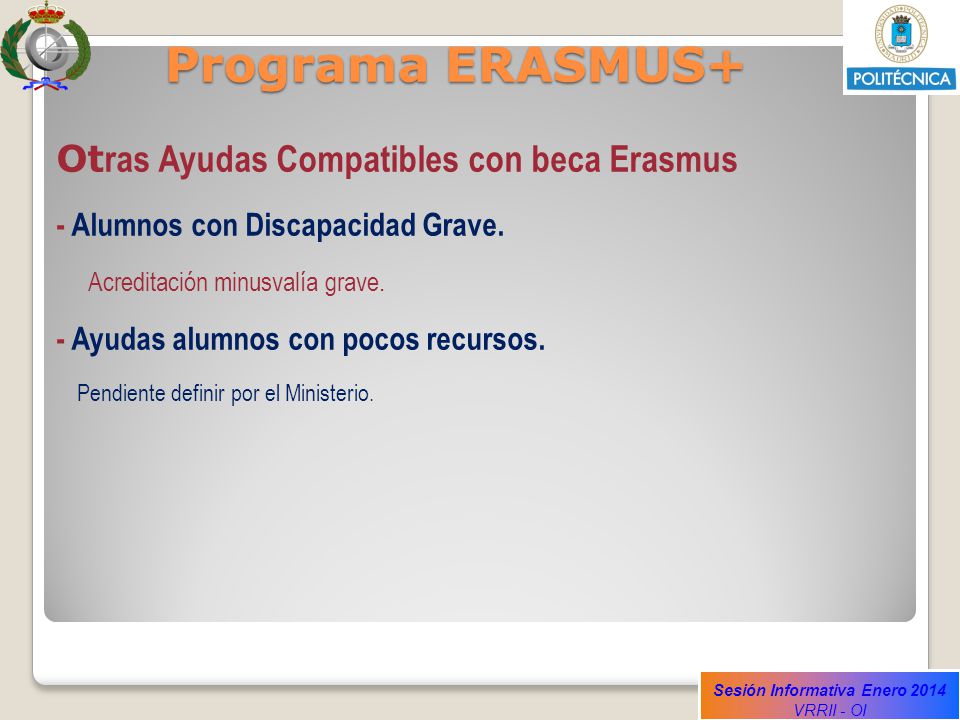 Programa ERASMUS+

POLITÉCNICA

Otras Ayudas Compatibles con beca Erasmus

- Alumnos con Discapacidad Grave.

Acreditación minusvalía grave.

- Ayudas alumnos con pocos recursos.

Pendiente definir por el Ministerio.

Sesión Informativa Enero 2014
VRRII - OI